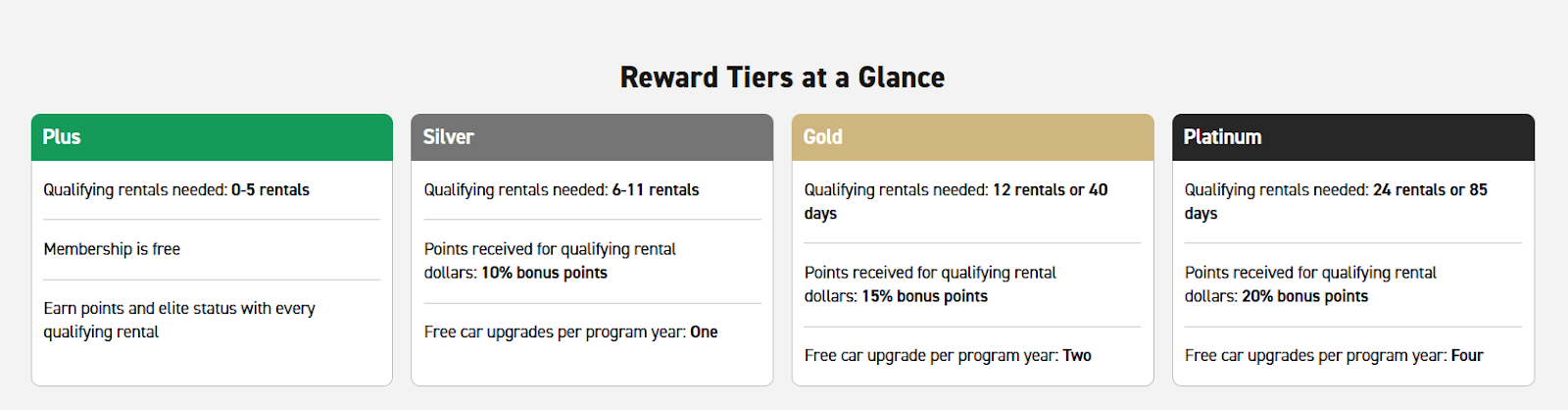 Reward Tiers at a Glance

Plus

Qualifying rentals needed: 0-5 rentals

Membership is free

Earn points and elite status with every qualifying rental

Silver

Qualifying rentals needed: 6-11 rentals

Points received for qualifying rental dollars: 10% bonus points

Free car upgrades per program year: One

Gold

Qualifying rentals needed: 12 rentals or 40 days

Points received for qualifying rental dollars: 15% bonus points

Free car upgrade per program year: Two

Platinum

Qualifying rentals needed: 24 rentals or 85 days

Points received for qualifying rental dollars: 20% bonus points

Free car upgrades per program year: Four